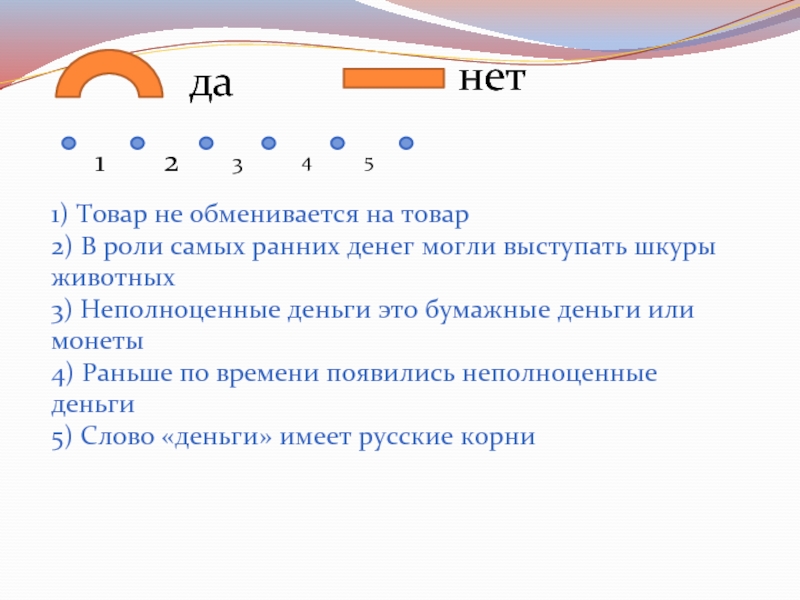 да

нет

1 2 3 4 5

1) Товар не обменивается на товар
2) В роли самых ранних денег могли выступать шкуры животных
3) Неполноценные деньги это бумажные деньги или монеты
4) Раньше по времени появились неполноценные деньги
5) Слово «деньги» имеет русские корни